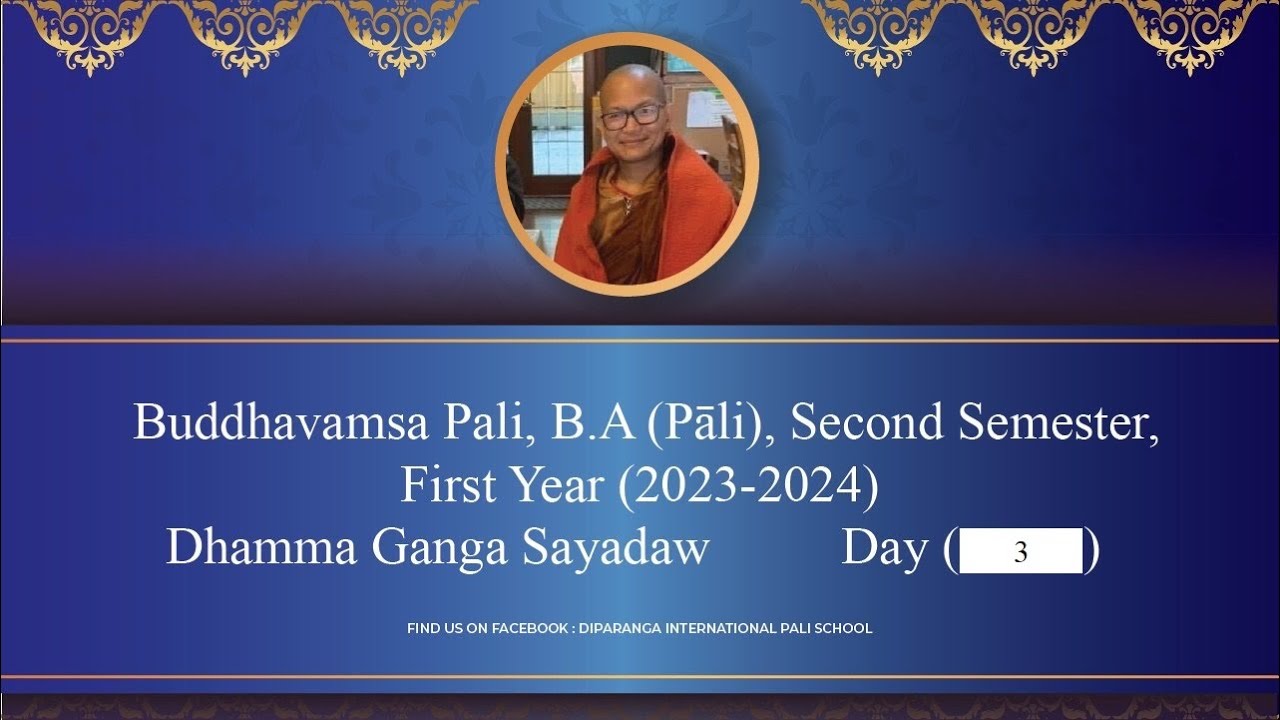 Buddhavamsa Pali, B.A (Pāli), Second Semester, First Year (2023-2024)
Dhamma Ganga Sayadaw Day ( 3 )

FIND US ON FACEBOOK : DIPARANGA INTERNATIONAL PALI SCHOOL